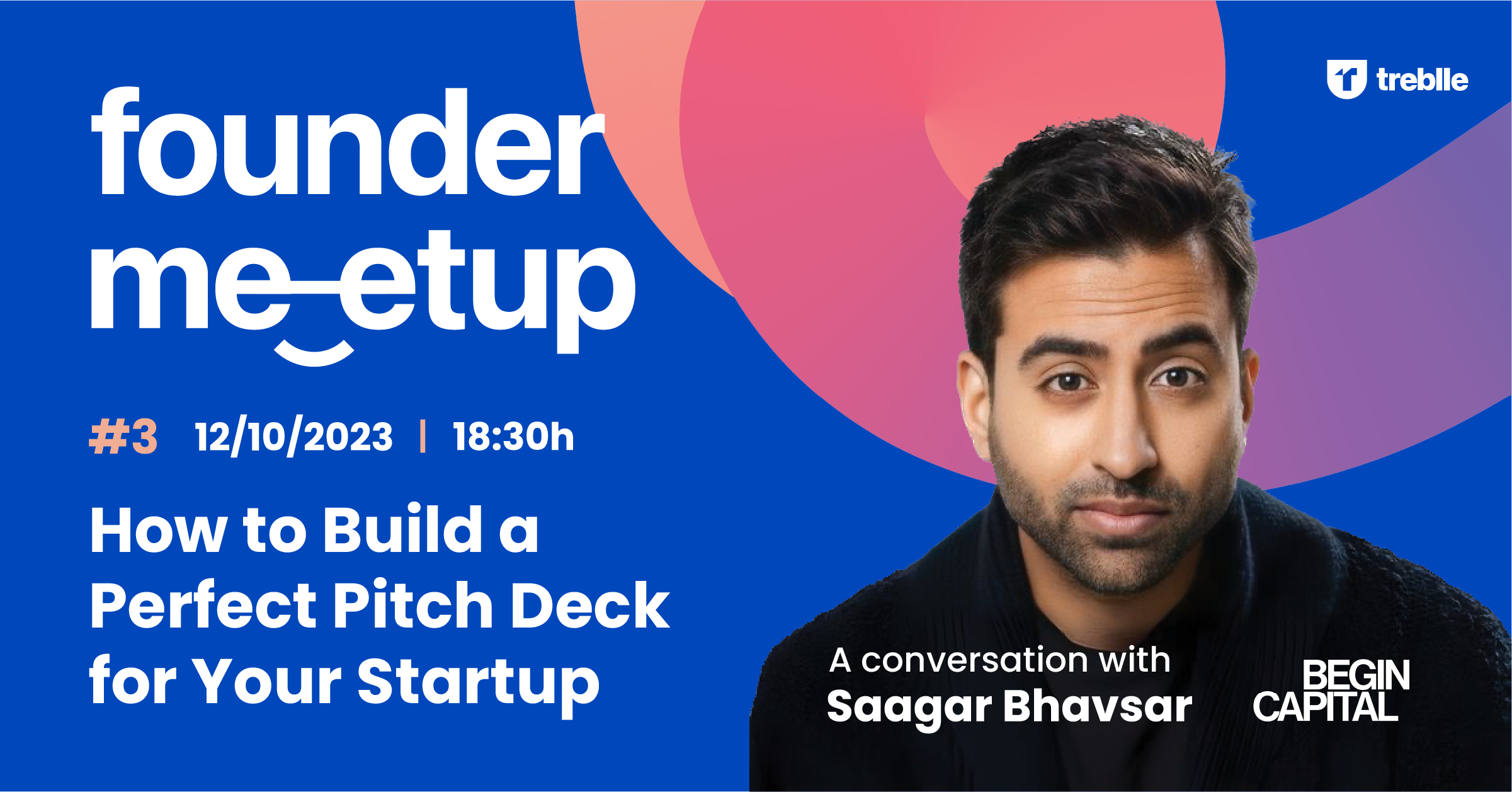 treblle

founder meetup

#3 12/10/2023 | 18:30h

How to Build a Perfect Pitch Deck for Your Startup

A conversation with Saagar Bhavsar

BEGIN CAPITAL